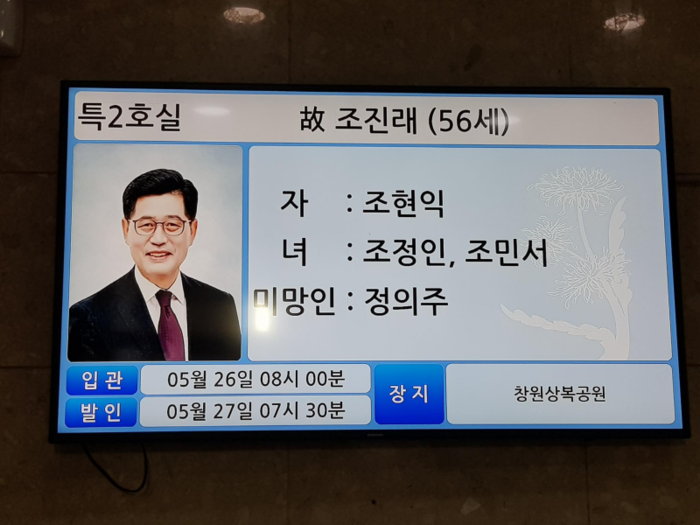 특2호실

故 조진래 (56세)

자 : 조현익

녀 : 조정인, 조민서

미망인 : 정의주

입 관 05월 26일 08시 00분

발 인 05월 27일 07시 30분

장 지

창원상복공원